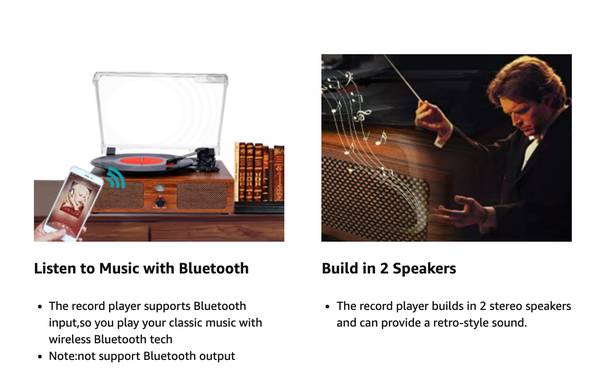 Listen to Music with Bluetooth

- The record player supports Bluetooth input,so you play your classic music with wireless Bluetooth tech
- Note:not support Bluetooth output

Build in 2 Speakers

- The record player builds in 2 stereo speakers and can provide a retro-style sound.